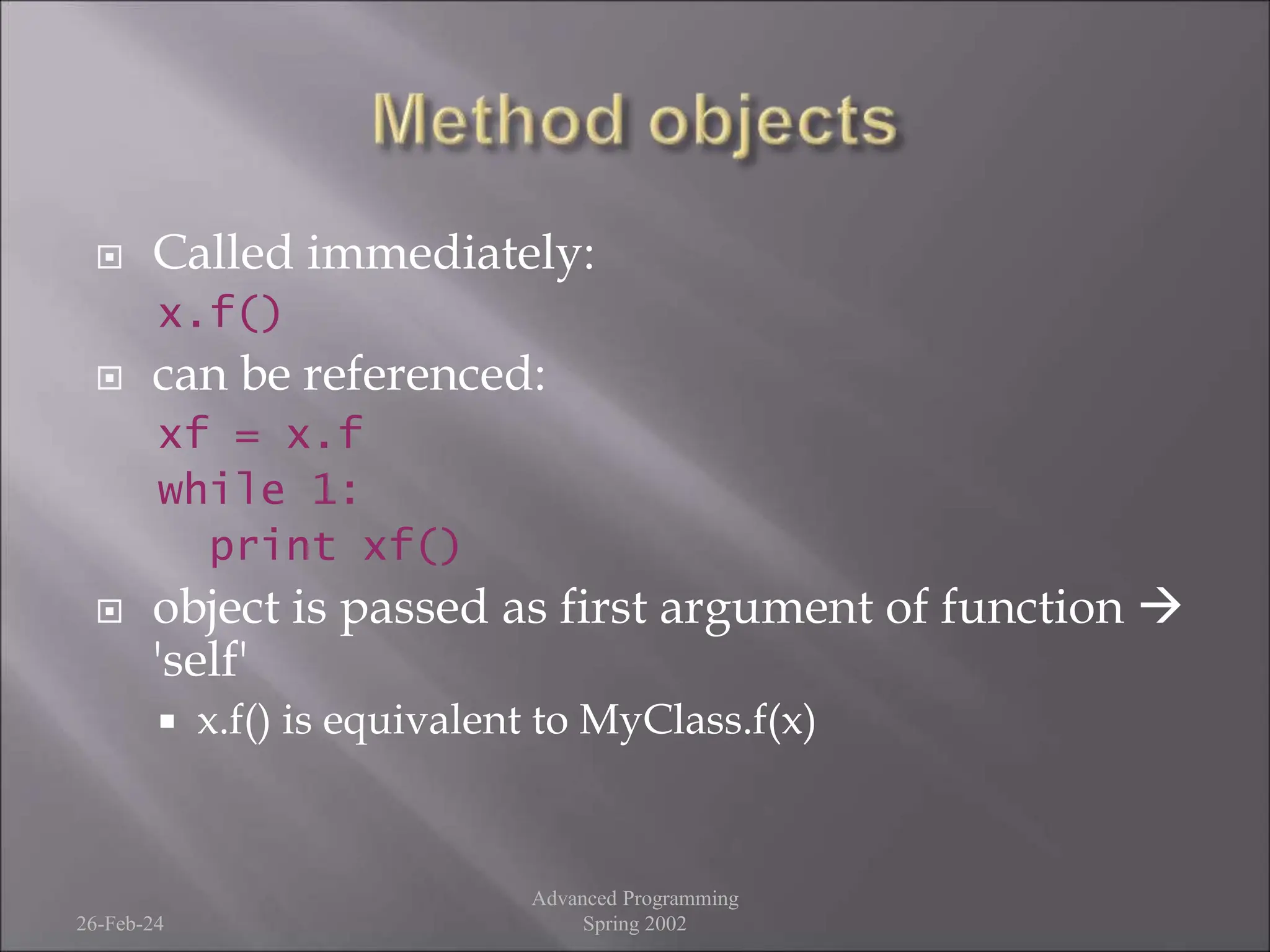 Method objects

Called immediately:
x.f()

can be referenced:
xf = x.f
while 1:
  print xf()

object is passed as first argument of function → 'self'

x.f() is equivalent to MyClass.f(x)

26-Feb-24

Advanced Programming
Spring 2002